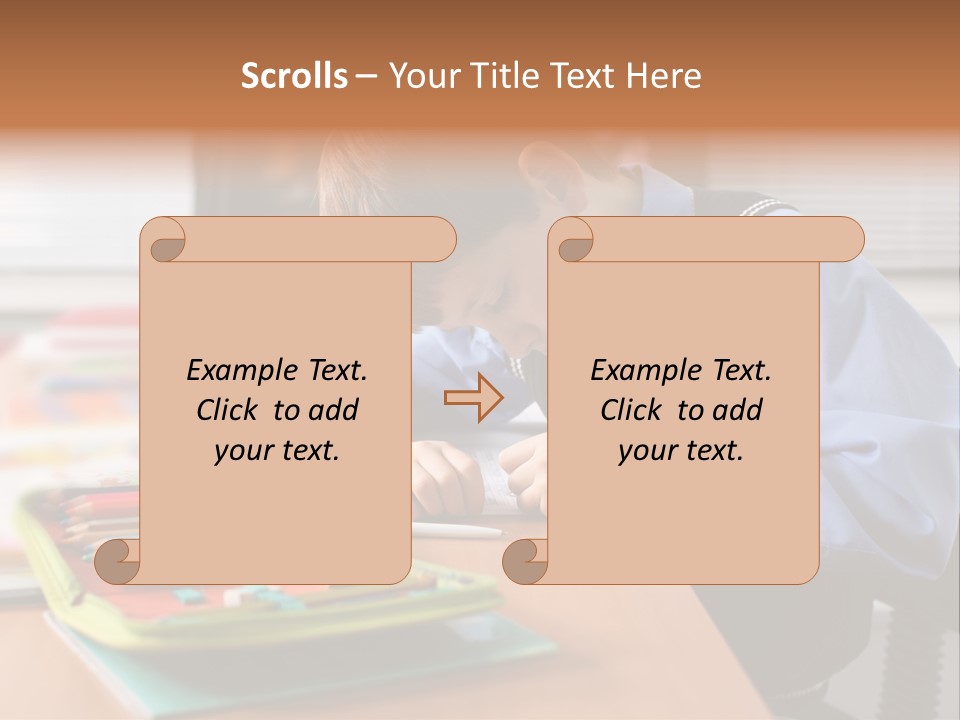 Scrolls – Your Title Text Here

Example Text. Click to add your text.

Example Text. Click to add your text.